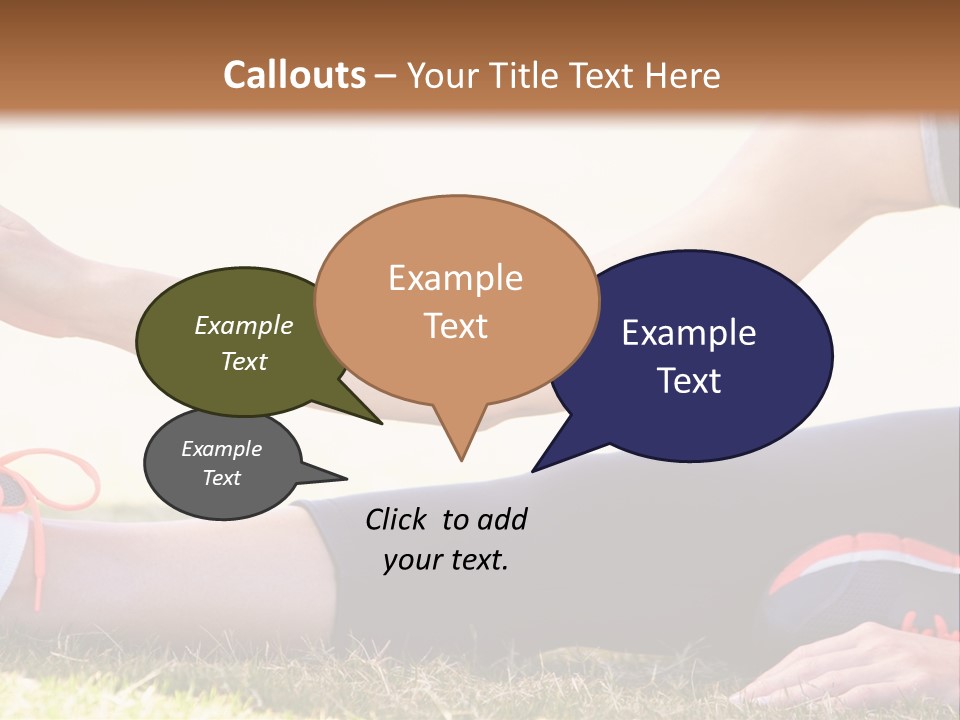 Callouts – Your Title Text Here

Example Text

Example Text

Example Text

Example Text

Click to add your text.